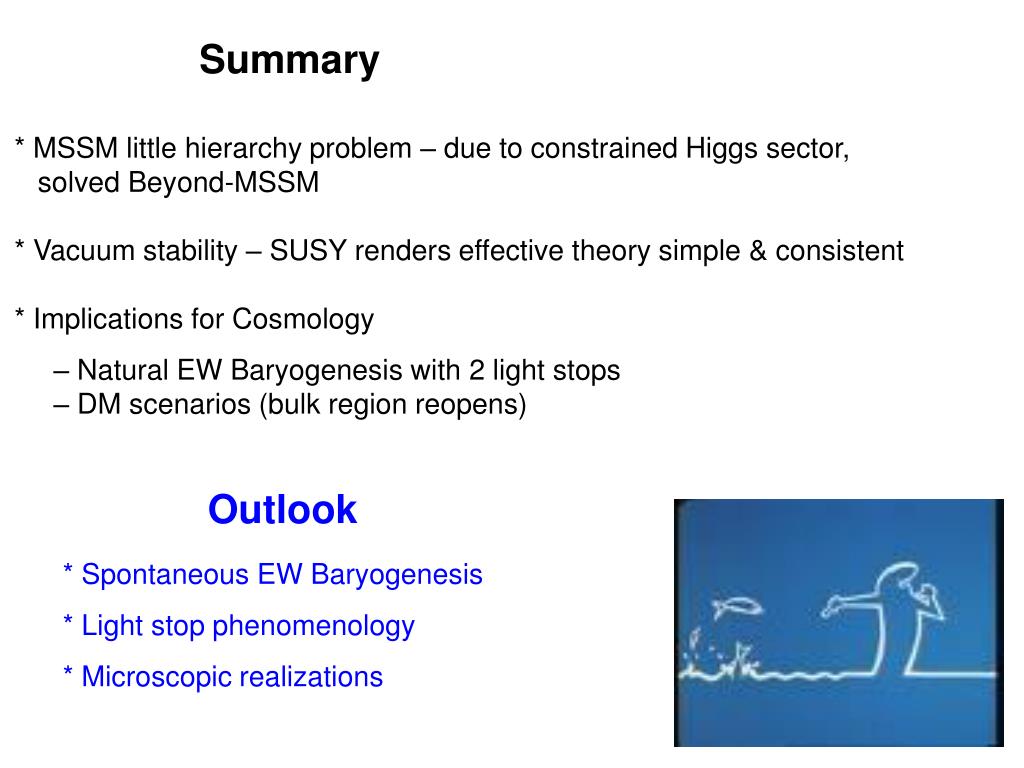 Summary

* MSSM little hierarchy problem – due to constrained Higgs sector, solved Beyond-MSSM

* Vacuum stability – SUSY renders effective theory simple & consistent

* Implications for Cosmology

– Natural EW Baryogenesis with 2 light stops
– DM scenarios (bulk region reopens)

Outlook

* Spontaneous EW Baryogenesis

* Light stop phenomenology

* Microscopic realizations